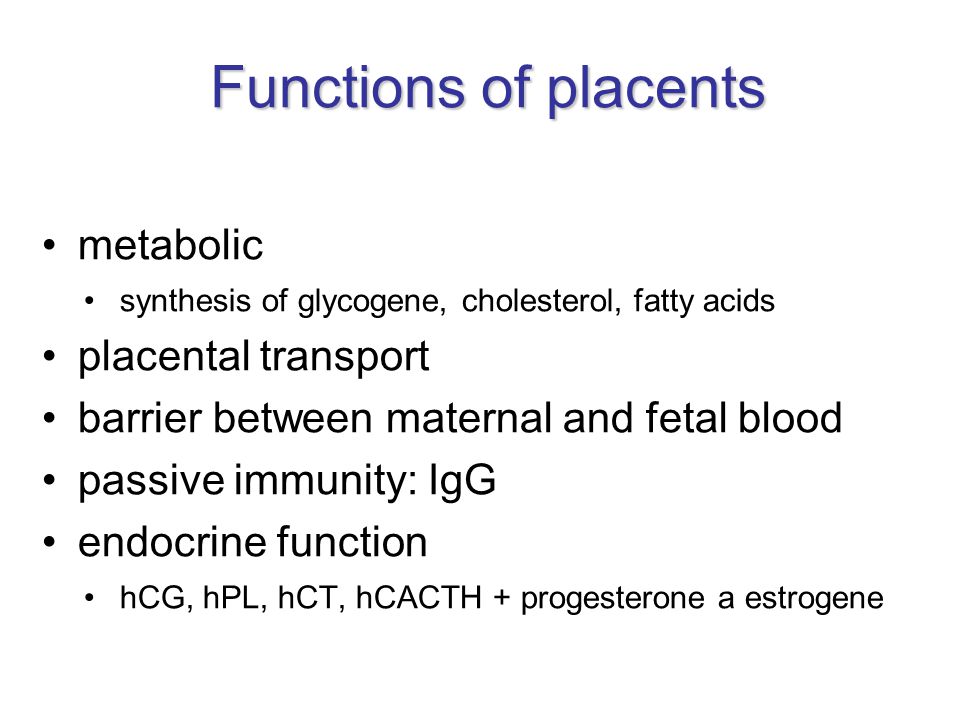 Functions of placents

• metabolic
  • synthesis of glycogene, cholesterol, fatty acids
• placental transport
• barrier between maternal and fetal blood
• passive immunity: IgG
• endocrine function
  • hCG, hPL, hCT, hCACTH + progesterone a estrogene